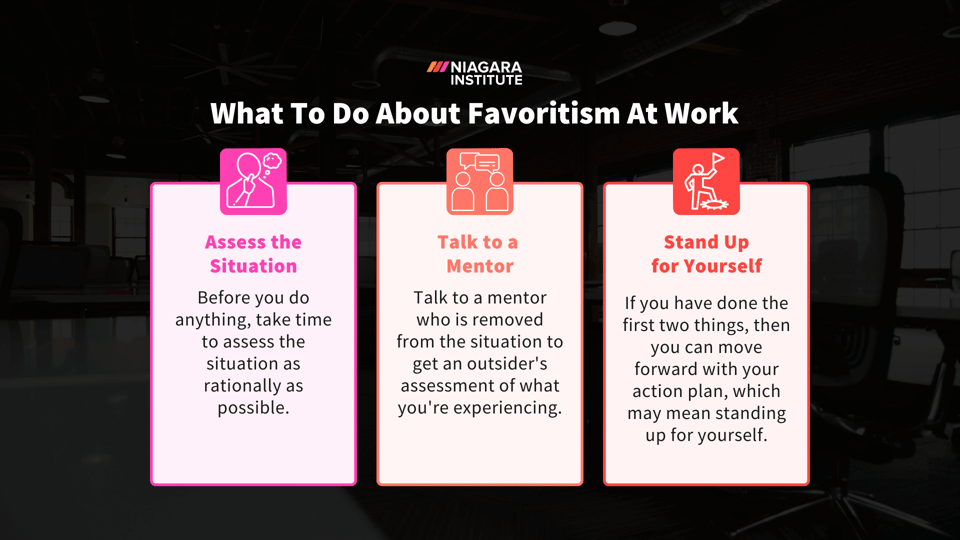 NIAGARA INSTITUTE

What To Do About Favoritism At Work

Assess the Situation

Before you do anything, take time to assess the situation as rationally as possible.

Talk to a Mentor

Talk to a mentor who is removed from the situation to get an outsider's assessment of what you're experiencing.

Stand Up for Yourself

If you have done the first two things, then you can move forward with your action plan, which may mean standing up for yourself.